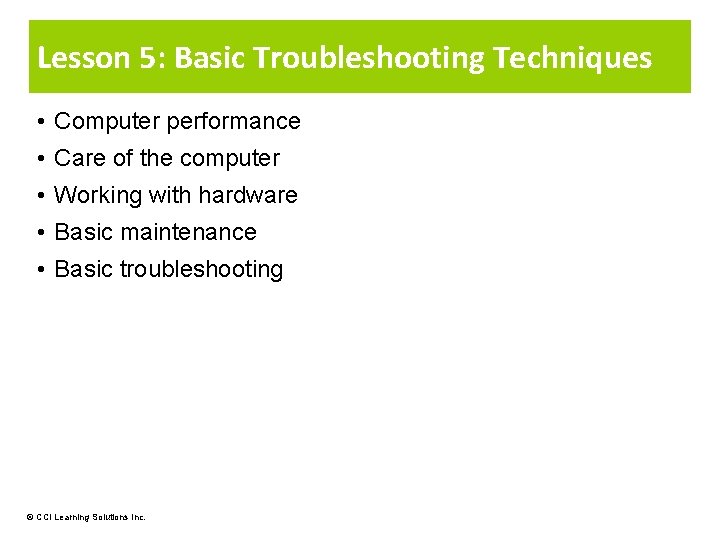 Lesson 5: Basic Troubleshooting Techniques

• Computer performance
• Care of the computer
• Working with hardware
• Basic maintenance
• Basic troubleshooting

© CCI Learning Solutions Inc.